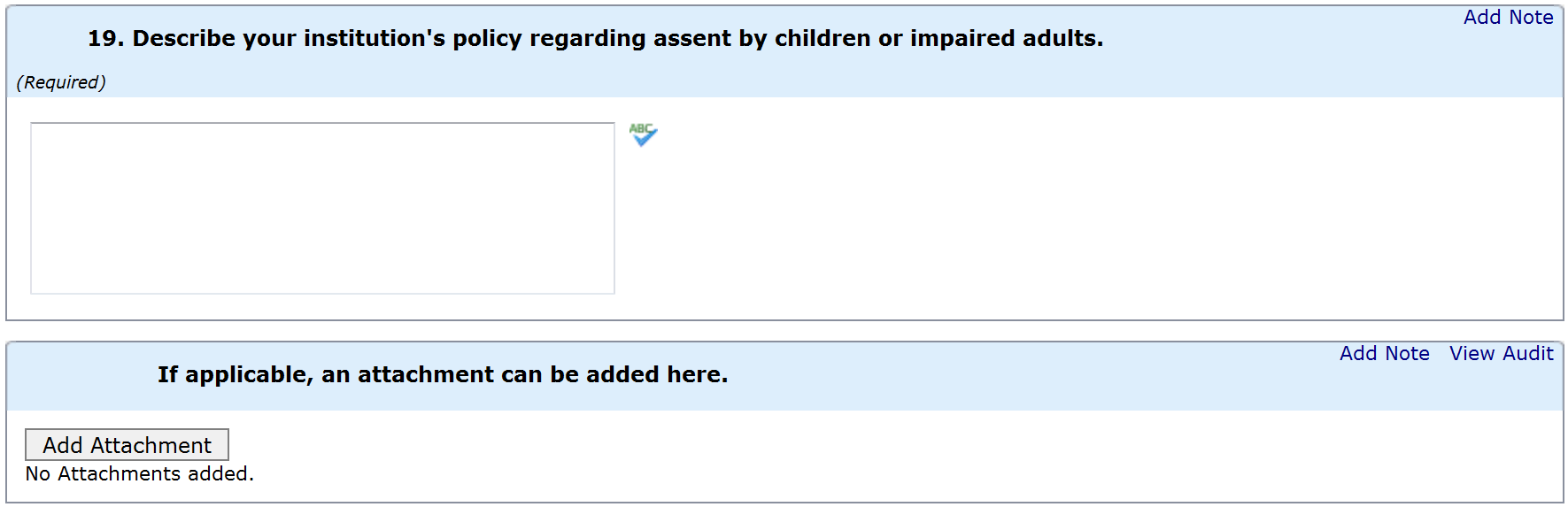 Add Note

19. Describe your institution's policy regarding assent by children or impaired adults.

(Required)

ABC

Add Note View Audit

If applicable, an attachment can be added here.

Add Attachment

No Attachments added.